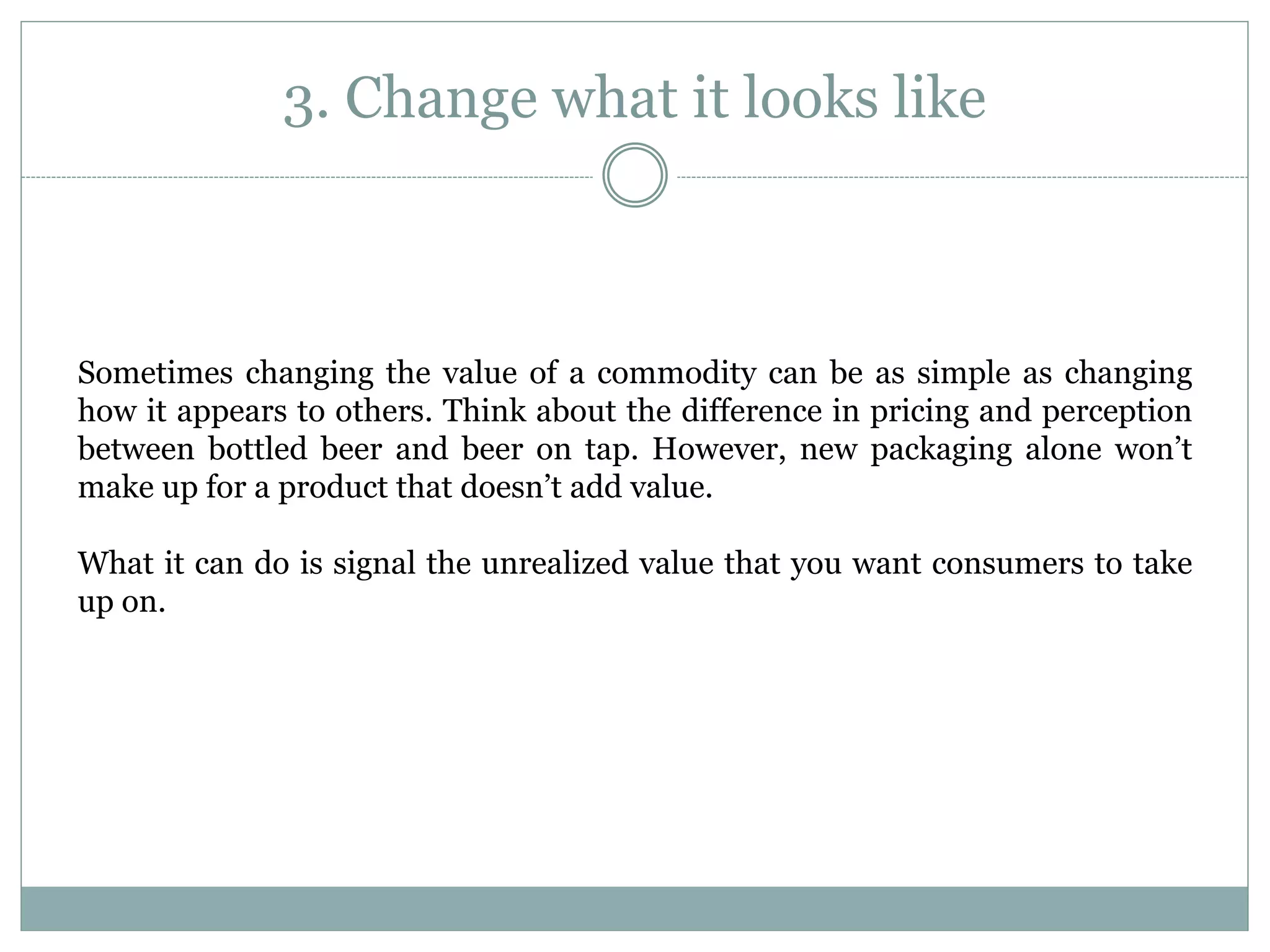 3. Change what it looks like

Sometimes changing the value of a commodity can be as simple as changing how it appears to others. Think about the difference in pricing and perception between bottled beer and beer on tap. However, new packaging alone won’t make up for a product that doesn’t add value.

What it can do is signal the unrealized value that you want consumers to take up on.